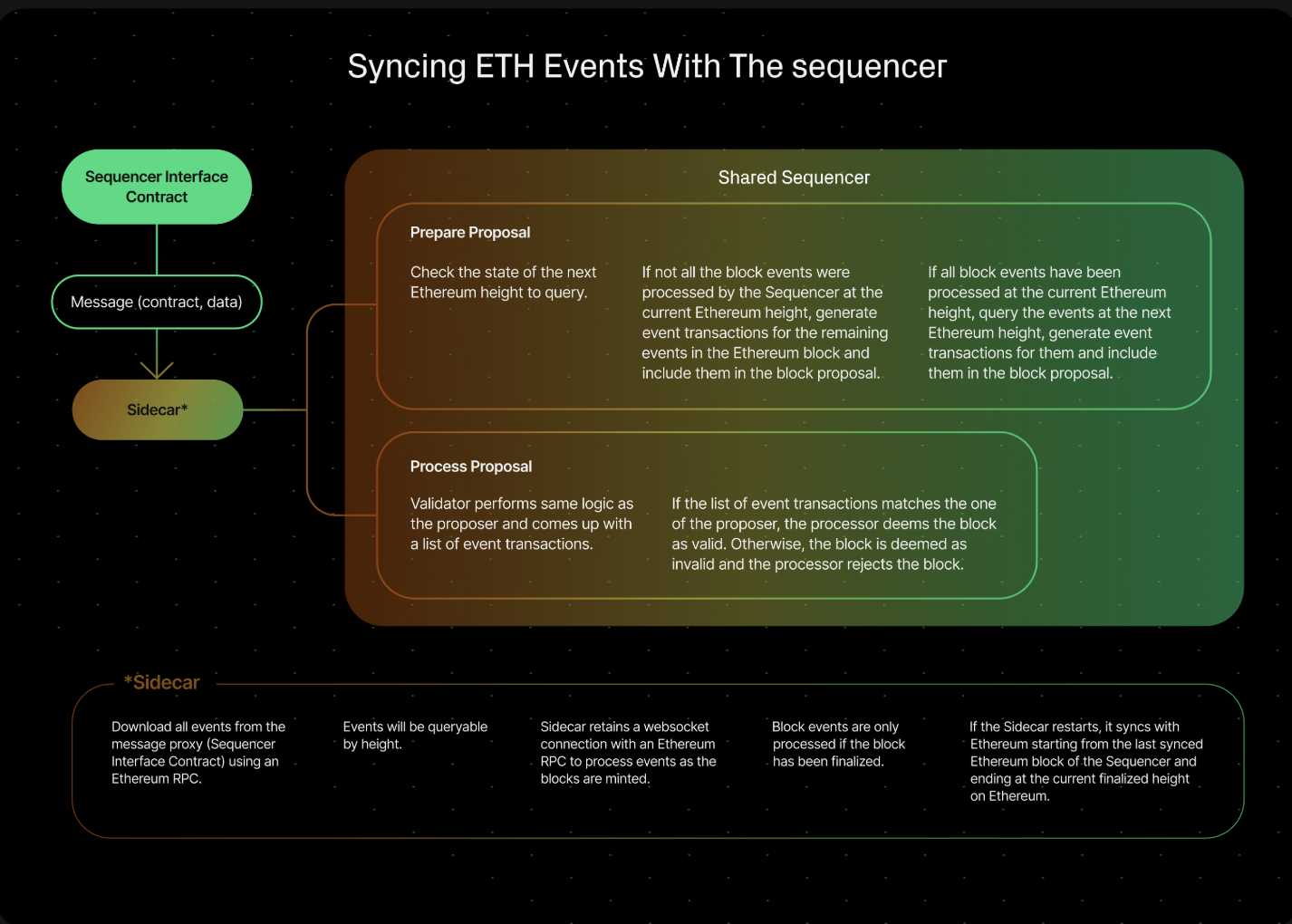 Syncing ETH Events With The sequencer

Sequencer Interface Contract

Message (contract, data)

Sidecar*

Shared Sequencer

Prepare Proposal

Check the state of the next Ethereum height to query.

If not all the block events were processed by the Sequencer at the current Ethereum height, generate event transactions for the remaining events in the Ethereum block and include them in the block proposal.

If all block events have been processed at the current Ethereum height, query the events at the next Ethereum height, generate event transactions for them and include them in the block proposal.

Process Proposal

Validator performs same logic as the proposer and comes up with a list of event transactions.

If the list of event transactions matches the one of the proposer, the processor deems the block as valid. Otherwise, the block is deemed as invalid and the processor rejects the block.

*Sidecar

Download all events from the message proxy (Sequencer Interface Contract) using an Ethereum RPC.

Events will be queryable by height.

Sidecar retains a websocket connection with an Ethereum RPC to process events as the blocks are minted.

Block events are only processed if the block has been finalized.

If the Sidecar restarts, it syncs with Ethereum starting from the last synced Ethereum block of the Sequencer and ending at the current finalized height on Ethereum.